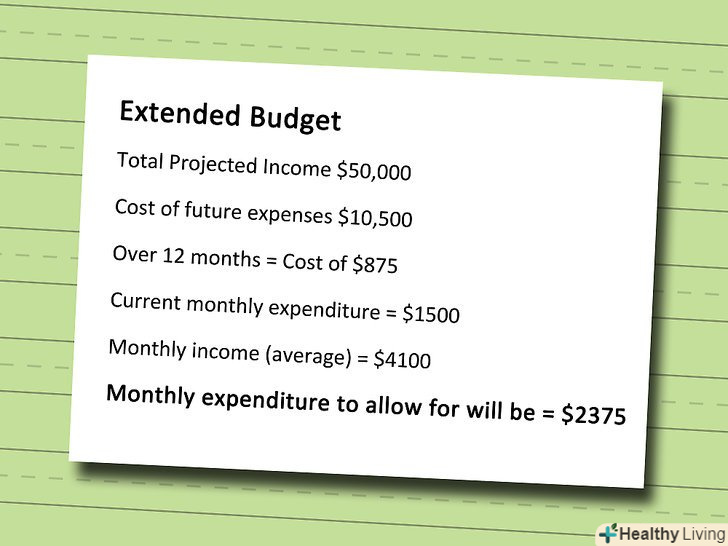 Extended Budget

Total Projected Income \$50,000

Cost of future expenses \$10,500

Over 12 months = Cost of \$875

Current monthly expenditure = \$1500

Monthly income (average) = \$4100

Monthly expenditure to allow for will be = \$2375

Healthy Living